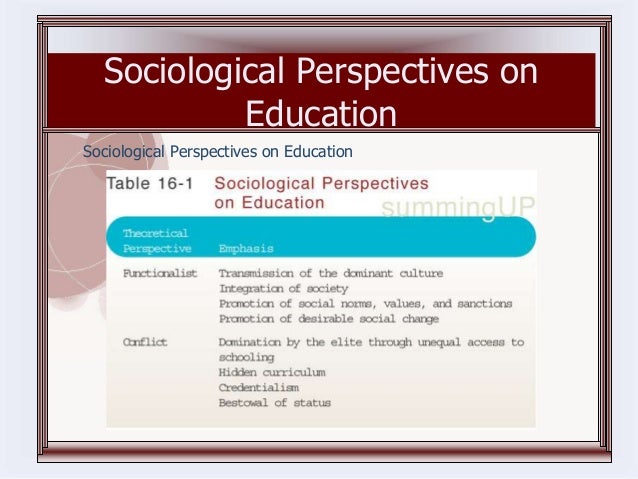 Sociological Perspectives on Education

Sociological Perspectives on Education

Table 16-1 Sociological Perspectives on Education

summingUP

| Theoretical Perspective | Emphasis |
|---|---|
| Functionalist | Transmission of the dominant culture<br>Integration of society<br>Promotion of social norms, values, and sanctions<br>Promotion of desirable social change |
| Conflict | Domination by the elite through unequal access to schooling<br>Hidden curriculum<br>Credentialism<br>Bestowal of status |